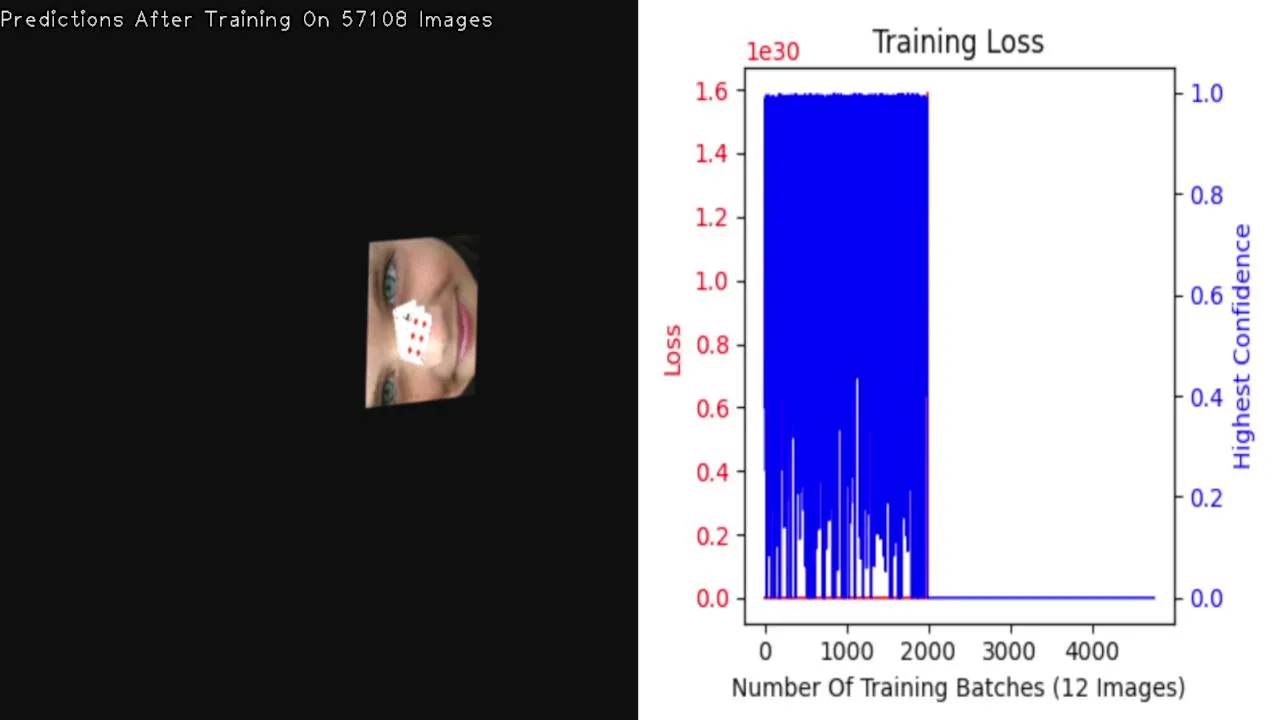 Predictions After Training On 57108 Images

Training Loss

1e30

1.6
1.4
1.2
1.0
0.8
0.6
0.4
0.2
0.0

Loss

1.0
0.8
0.6
0.4
0.2
0.0

Highest Confidence

0
1000
2000
3000
4000

Number Of Training Batches (12 Images)